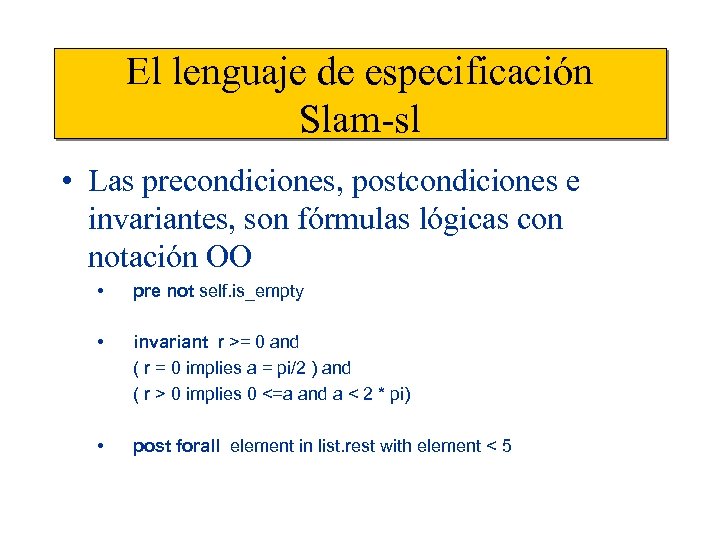 El lenguaje de especificación Slam-sl

• Las precondiciones, postcondiciones e invariantes, son fórmulas lógicas con notación OO

• pre not self.is_empty

• invariant r >= 0 and
( r = 0 implies a = pi/2 ) and
( r > 0 implies 0 <=a and a < 2 * pi)

• post forall element in list.rest with element < 5